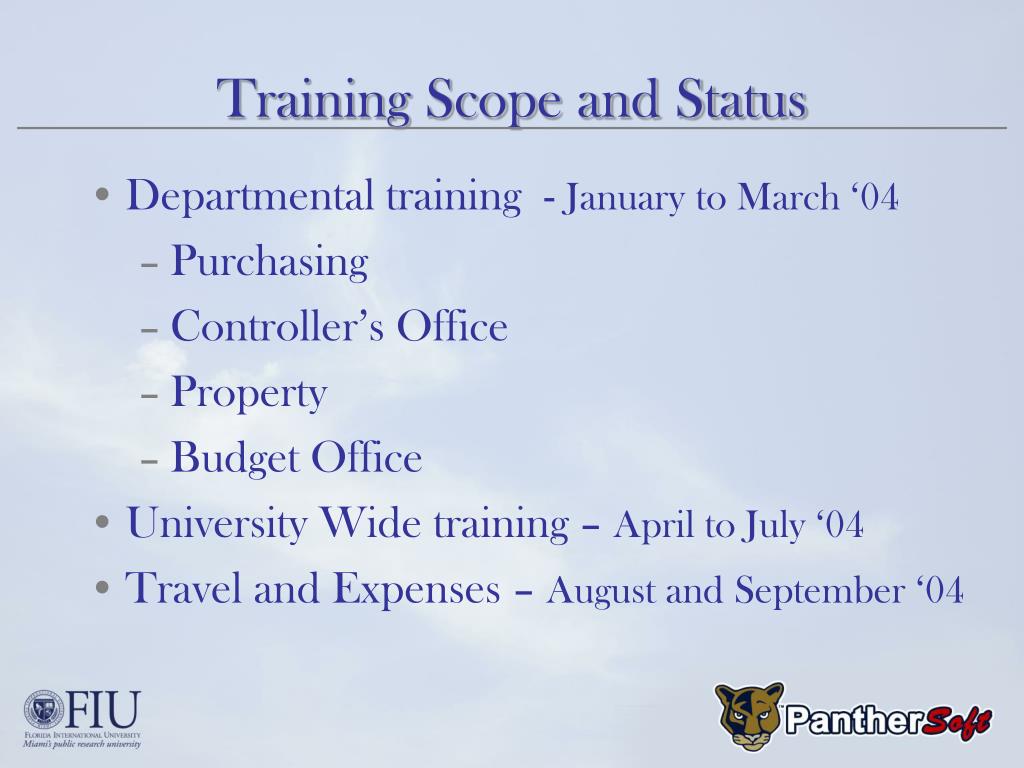 Training Scope and Status

• Departmental training - January to March ‘04
– Purchasing
– Controller’s Office
– Property
– Budget Office
• University Wide training – April to July ‘04
• Travel and Expenses – August and September ‘04

FIU
FLORIDA INTERNATIONAL UNIVERSITY
Miami's public research university

PantherSoft